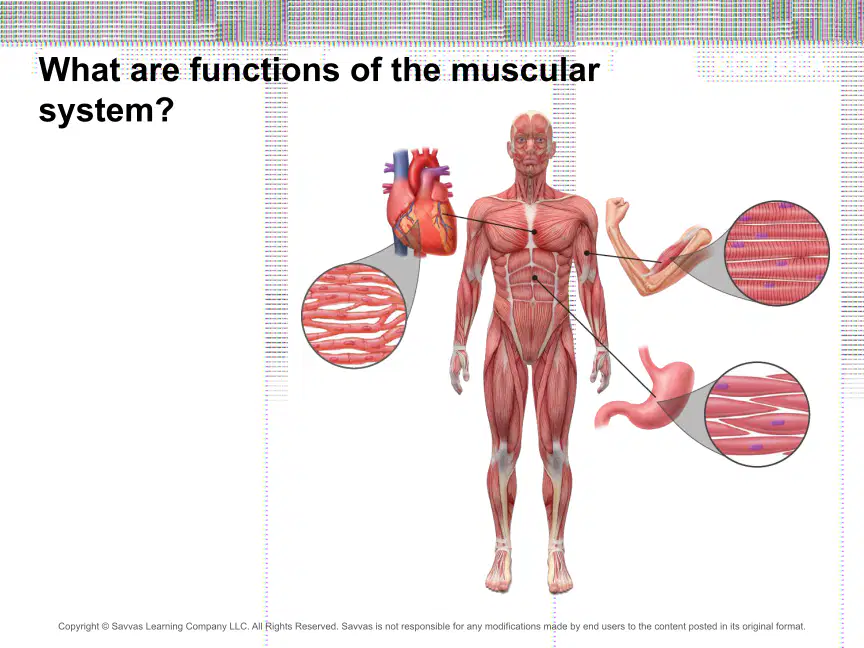 What are functions of the muscular system?

Copyright © Savvas Learning Company LLC. All Rights Reserved. Savvas is not responsible for any modifications made by end users to the content posted in its original format.